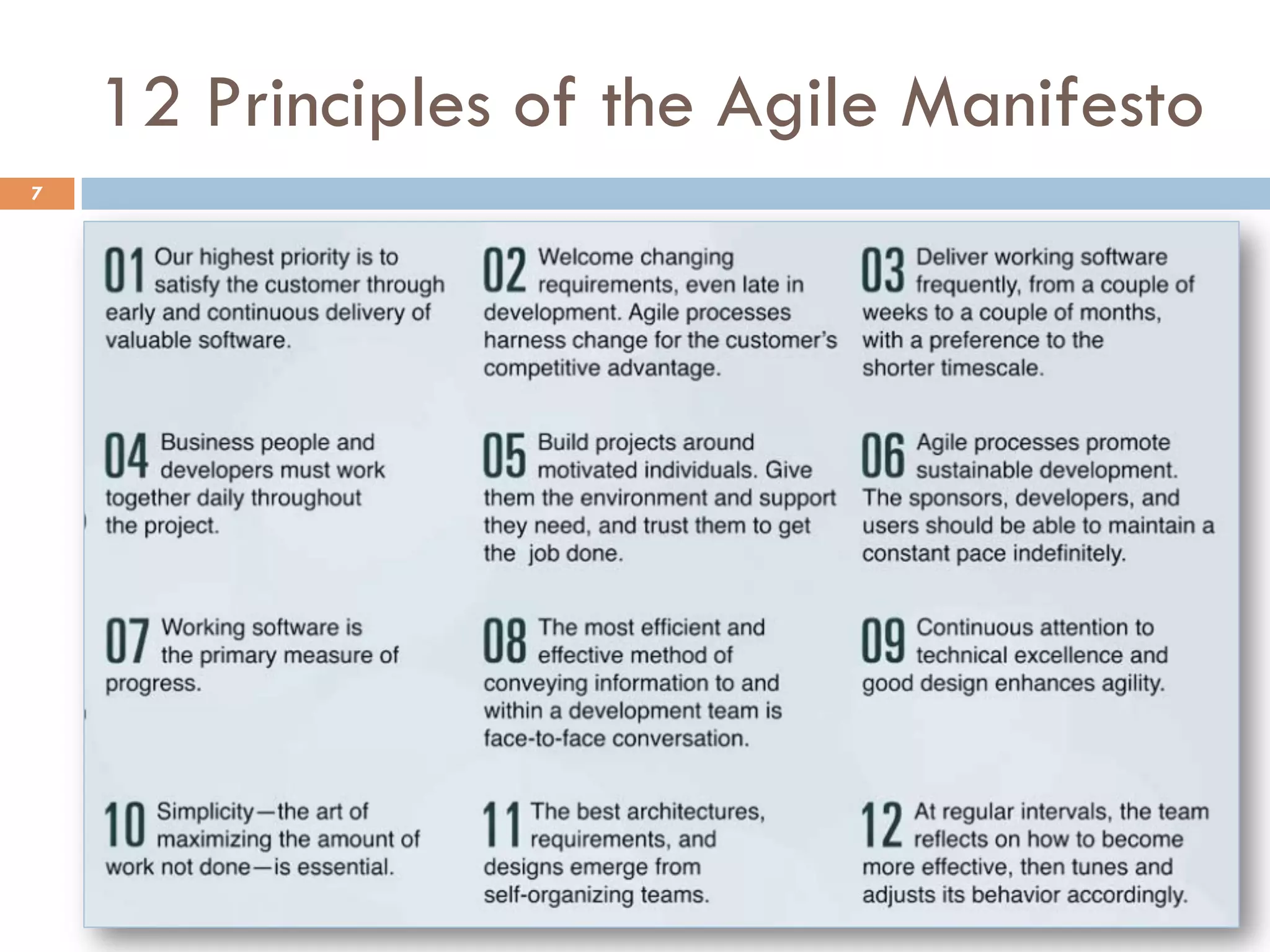 12 Principles of the Agile Manifesto

7

01 Our highest priority is to satisfy the customer through early and continuous delivery of valuable software.

02 Welcome changing requirements, even late in development. Agile processes harness change for the customer's competitive advantage.

03 Deliver working software frequently, from a couple of weeks to a couple of months, with a preference to the shorter timescale.

04 Business people and developers must work together daily throughout the project.

05 Build projects around motivated individuals. Give them the environment and support they need, and trust them to get the job done.

06 Agile processes promote sustainable development. The sponsors, developers, and users should be able to maintain a constant pace indefinitely.

07 Working software is the primary measure of progress.

08 The most efficient and effective method of conveying information to and within a development team is face-to-face conversation.

09 Continuous attention to technical excellence and good design enhances agility.

10 Simplicity—the art of maximizing the amount of work not done—is essential.

11 The best architectures, requirements, and designs emerge from self-organizing teams.

12 At regular intervals, the team reflects on how to become more effective, then tunes and adjusts its behavior accordingly.